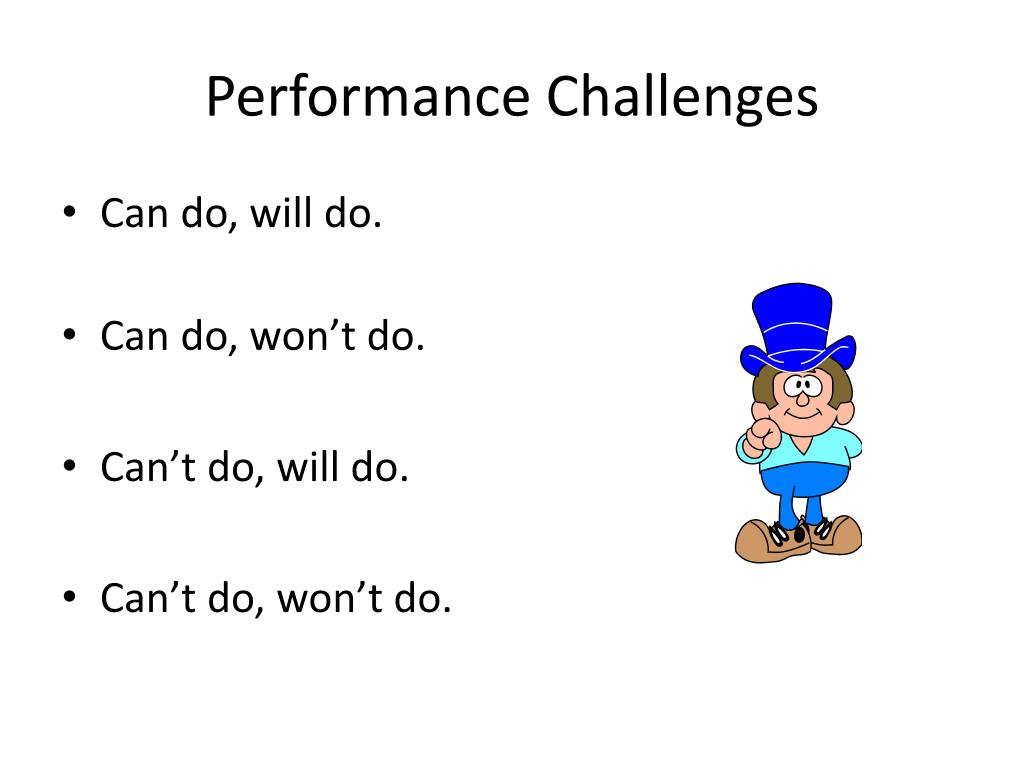 Performance Challenges

• Can do, will do.

• Can do, won’t do.

• Can’t do, will do.

• Can’t do, won’t do.